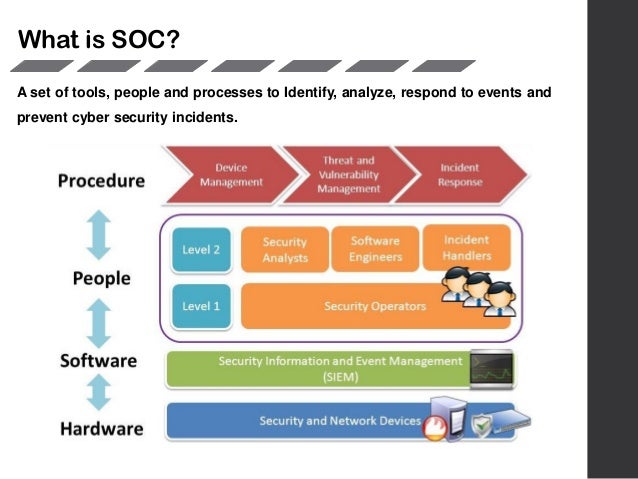 What is SOC?

A set of tools, people and processes to Identify, analyze, respond to events and prevent cyber security incidents.

Procedure

Device Management

Threat and Vulnerability Management

Incident Response

People

Level 2

Security Analysts

Software Engineers

Incident Handlers

Level 1

Security Operators

Software

Security Information and Event Management (SIEM)

Hardware

Security and Network Devices